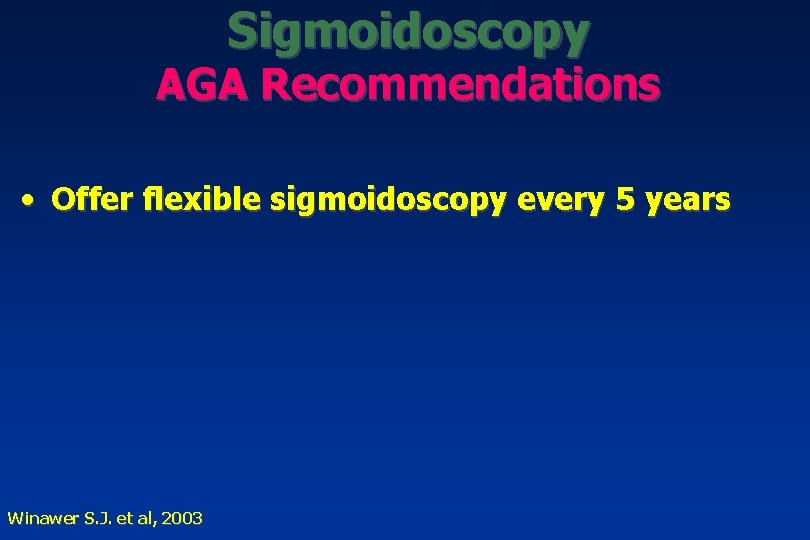 Sigmoidoscopy
AGA Recommendations

• Offer flexible sigmoidoscopy every 5 years

Winawer S.J. et al, 2003